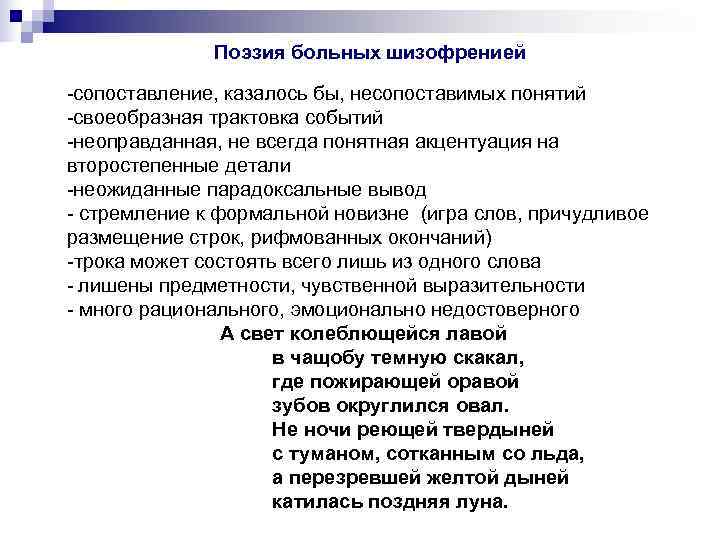 Поэзия больных шизофренией

-сопоставление, казалось бы, несопоставимых понятий
-своеобразная трактовка событий
-неоправданная, не всегда понятная акцентуация на второстепенные детали
-неожиданные парадоксальные вывод
- стремление к формальной новизне (игра слов, причудливое размещение строк, рифмованных окончаний)
-трока может состоять всего лишь из одного слова
- лишены предметности, чувственной выразительности
- много рационального, эмоционально недостоверного

А свет колеблющейся лавой
в чащобу темную скакал,
где пожирающей оравой
зубов округлился овал.
Не ночи реющей твердыней
с туманом, сотканным со льда,
а перезревшей желтой дыней
катилась поздняя луна.